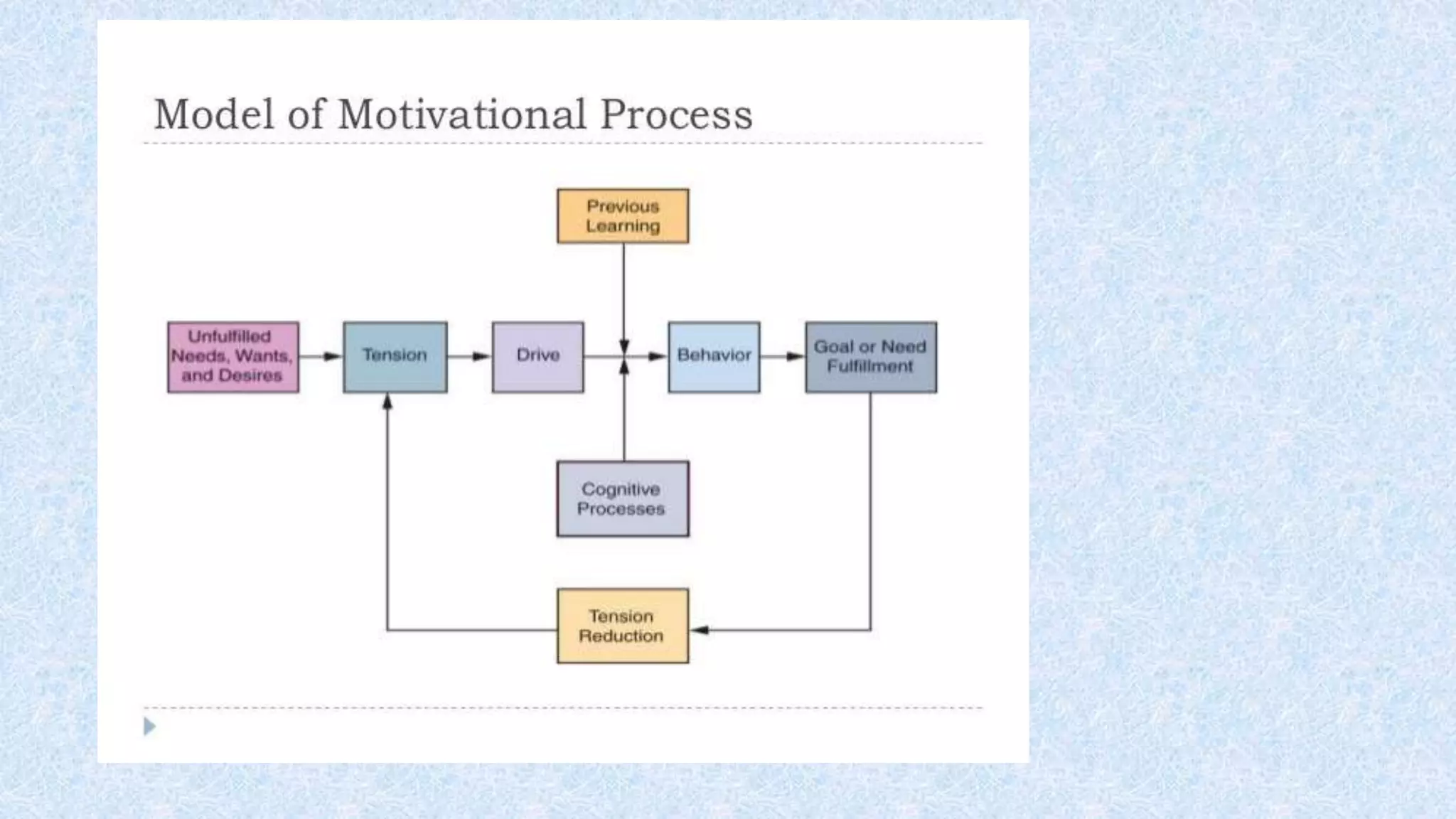 Model of Motivational Process

Previous Learning

Unfulfilled Needs, Wants, and Desires

Tension

Drive

Behavior

Goal or Need Fulfillment

Cognitive Processes

Tension Reduction